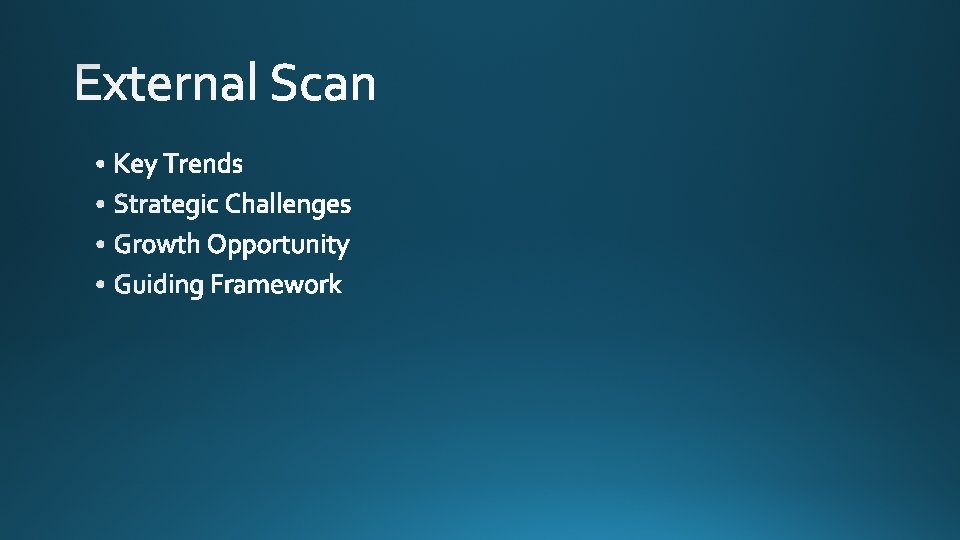 External Scan

• Key Trends
• Strategic Challenges
• Growth Opportunity
• Guiding Framework